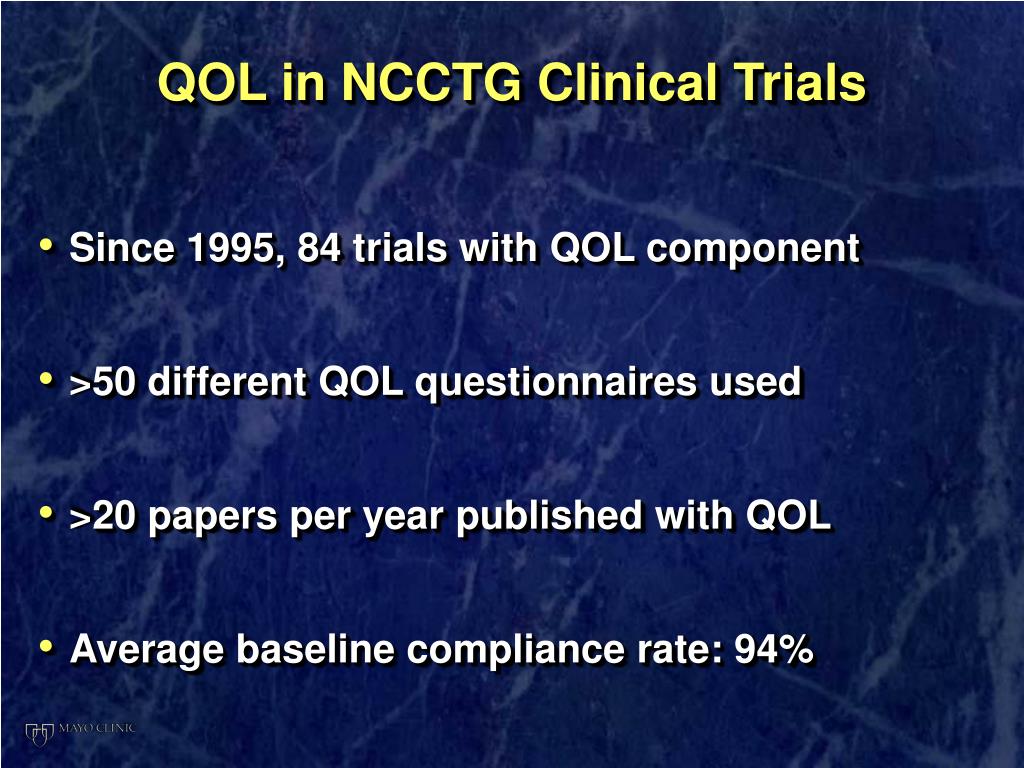 QOL in NCCTG Clinical Trials

• Since 1995, 84 trials with QOL component

• >50 different QOL questionnaires used

• >20 papers per year published with QOL

• Average baseline compliance rate: 94%

MAYO CLINIC